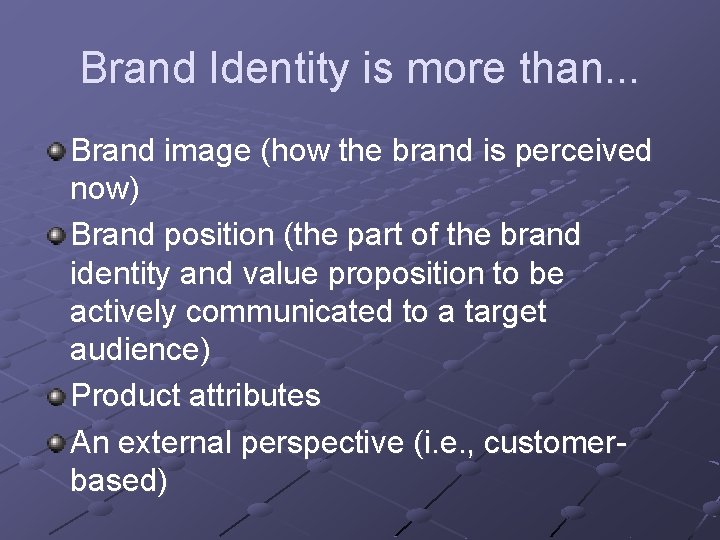 Brand Identity is more than...

Brand image (how the brand is perceived now)

Brand position (the part of the brand identity and value proposition to be actively communicated to a target audience)

Product attributes

An external perspective (i.e., customer-based)